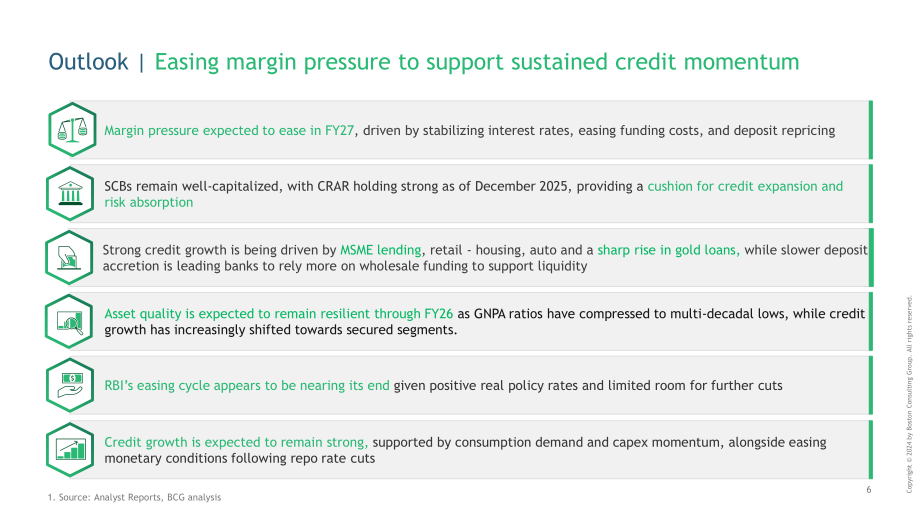 Outlook | Easing margin pressure to support sustained credit momentum

Margin pressure expected to ease in FY27, driven by stabilizing interest rates, easing funding costs, and deposit repricing

SCBs remain well-capitalized, with CRAR holding strong as of December 2025, providing a cushion for credit expansion and risk absorption

Strong credit growth is being driven by MSME lending, retail - housing, auto and a sharp rise in gold loans, while slower deposit accretion is leading banks to rely more on wholesale funding to support liquidity

Asset quality is expected to remain resilient through FY26 as GNPA ratios have compressed to multi-decadal lows, while credit growth has increasingly shifted towards secured segments.

RBI's easing cycle appears to be nearing its end given positive real policy rates and limited room for further cuts

Credit growth is expected to remain strong, supported by consumption demand and capex momentum, alongside easing monetary conditions following repo rate cuts

1. Source: Analyst Reports, BCG analysis

6

Copyright © 2024 by Boston Consulting Group. All rights reserved.